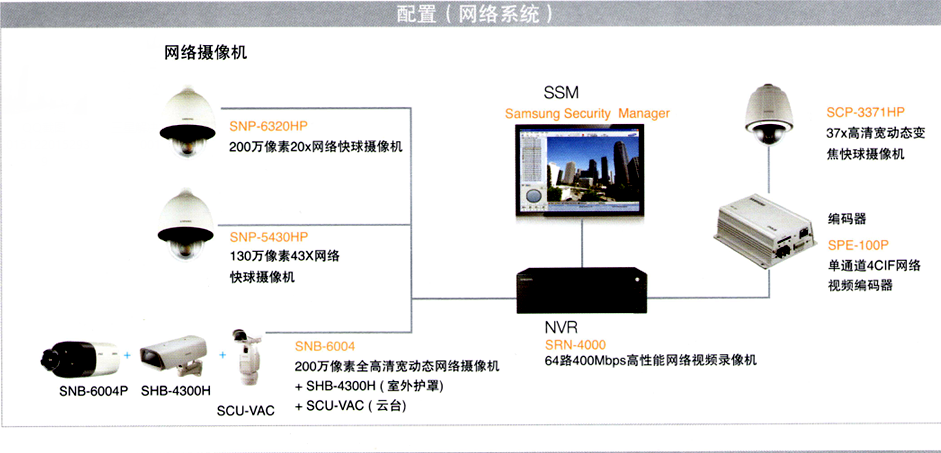 配置（网络系统）

网络摄像机

SNP-6320HP
200万像素20x网络快球摄像机

SNP-5430HP
130万像素43X网络快球摄像机

SNB-6004P + SHB-4300H + SCU-VAC

SNB-6004
200万像素全高清宽动态网络摄像机
+ SHB-4300H（室外护罩）
+ SCU-VAC（云台）

SSM
Samsung Security Manager

NVR
SRN-4000
64路400Mbps高性能网络视频录像机

SCP-3371HP
37x高清宽动态变焦快球摄像机

编码器
SPE-100P
单通道4CIF网络视频编码器